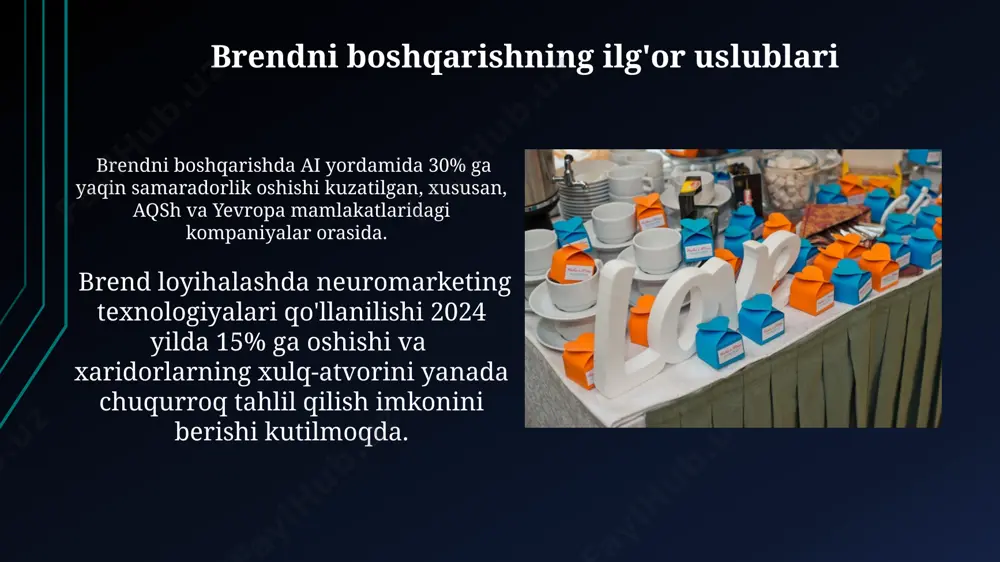 Brendni boshqarishning ilg'or uslublari

Brendni boshqarishda AI yordamida 30% ga yaqin samaradorlik oshishi kuzatilgan, xususan, AQSh va Yevropa mamlakatlaridagi kompaniyalar orasida.

Brend loyihalashda neuromarketing texnologiyalari qo'llanilishi 2024 yilda 15% ga oshishi va xaridorlarning xulq-atvorini yanada chuqurroq tahlil qilish imkonini berishi kutilmoqda.

Love